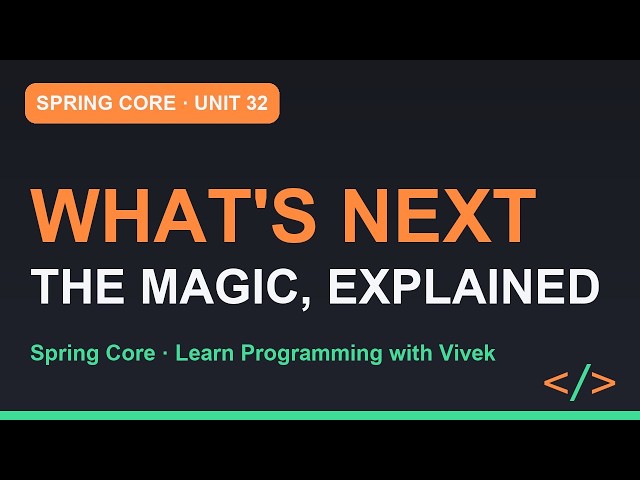 SPRING CORE · UNIT 32

WHAT'S NEXT
THE MAGIC, EXPLAINED

Spring Core · Learn Programming with Vivek

</>